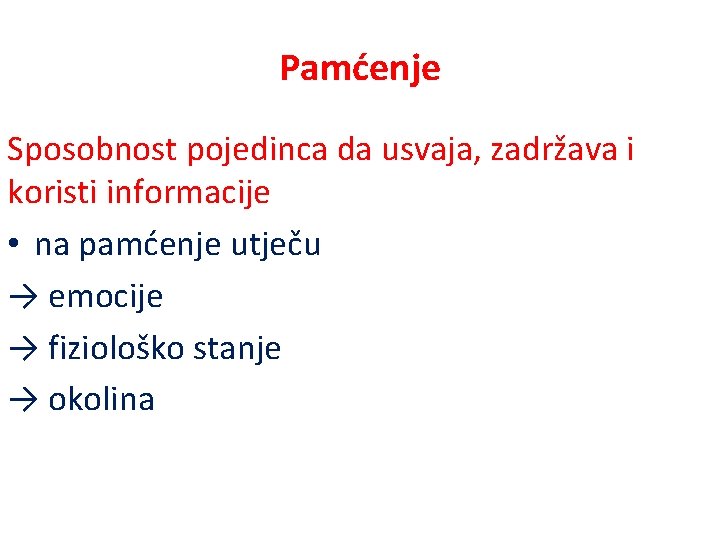 Pamćenje

Sposobnost pojedinca da usvaja, zadržava i koristi informacije

• na pamćenje utječu

→ emocije

→ fiziološko stanje

→ okolina